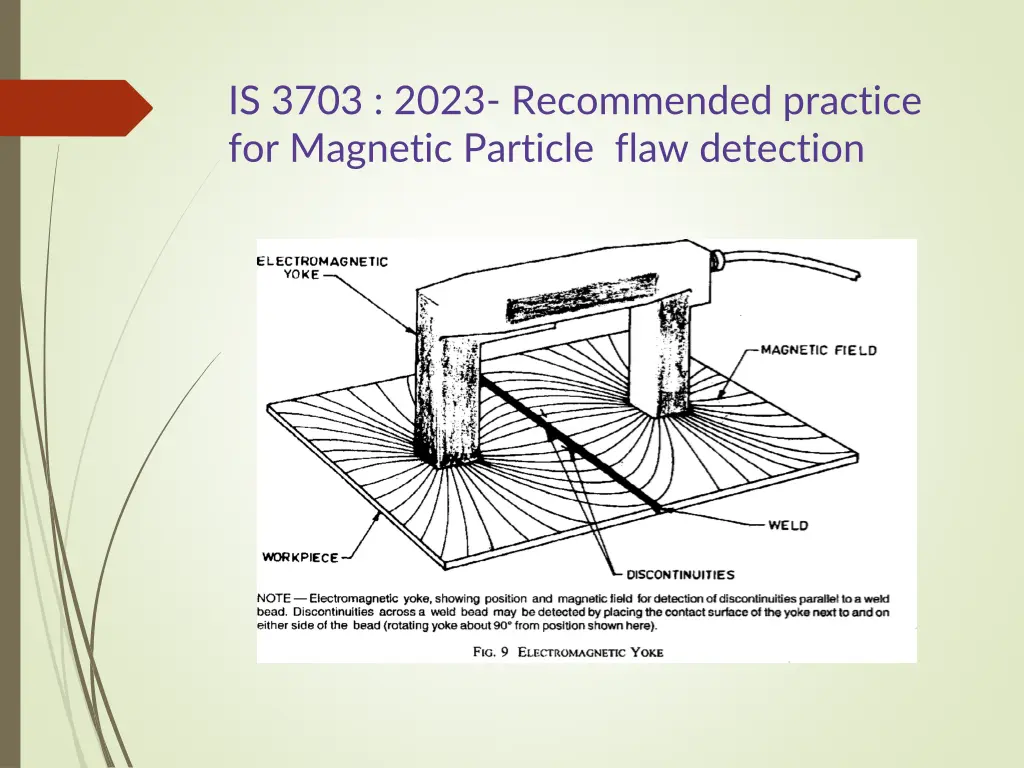 IS 3703 : 2023- Recommended practice for Magnetic Particle flaw detection

ELECTROMAGNETIC YOKE

MAGNETIC FIELD

WELD

WORKPIECE

DISCONTINUITIES

NOTE — Electromagnetic yoke, showing position and magnetic field for detection of discontinuities parallel to a weld bead. Discontinuities across a weld bead may be detected by placing the contact surface of the yoke next to and on either side of the bead (rotating yoke about 90° from position shown here).

FIG. 9 ELECTROMAGNETIC YOKE